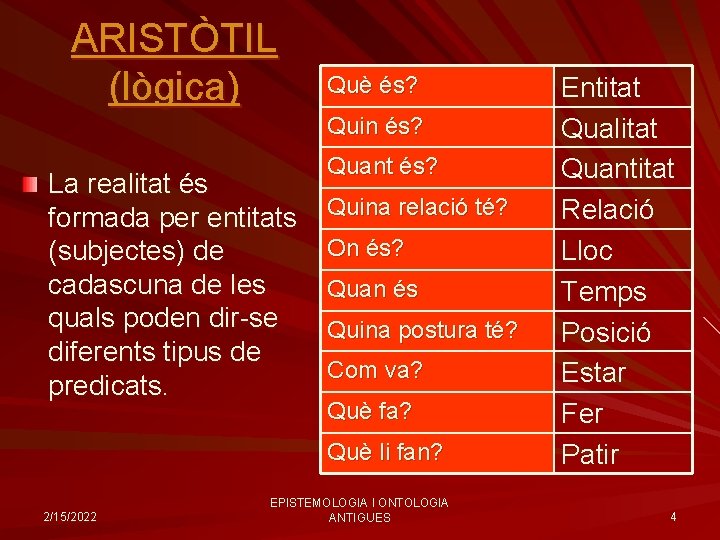 ARISTÒTIL (lògica)

La realitat és formada per entitats (subjectes) de cadascuna de les quals poden dir-se diferents tipus de predicats.

| Què és? | Entitat |
|---|---|
| Quin és? | Qualitat |
| Quant és? | Quantitat |
| Quina relació té? | Relació |
| On és? | Lloc |
| Quan és | Temps |
| Quina postura té? | Posició |
| Com va? | Estar |
| Què fa? | Fer |
| Què li fan? | Patir |

2/15/2022

EPISTEMOLOGIA I ONTOLOGIA ANTIGUES

4